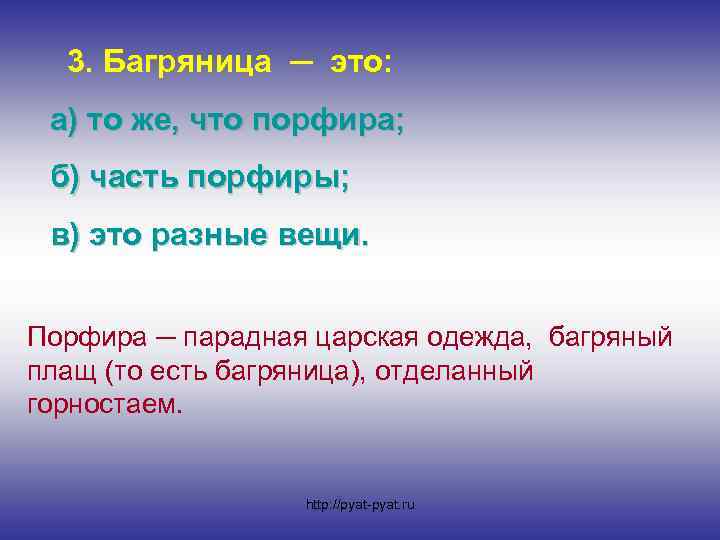 3. Багряница — это:

а) то же, что порфира;

б) часть порфиры;

в) это разные вещи.

Порфира — парадная царская одежда, багряный плащ (то есть багряница), отделанный горностаем.

http://pyat-pyat.ru